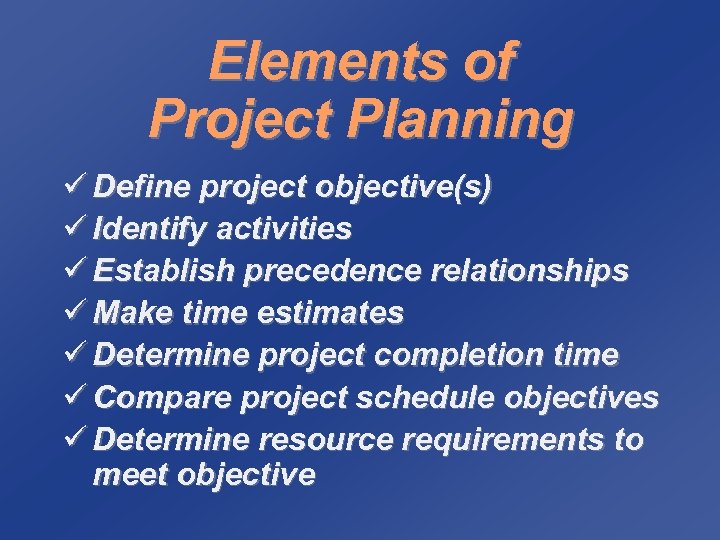 Elements of
Project Planning

✓ Define project objective(s)
✓ Identify activities
✓ Establish precedence relationships
✓ Make time estimates
✓ Determine project completion time
✓ Compare project schedule objectives
✓ Determine resource requirements to meet objective